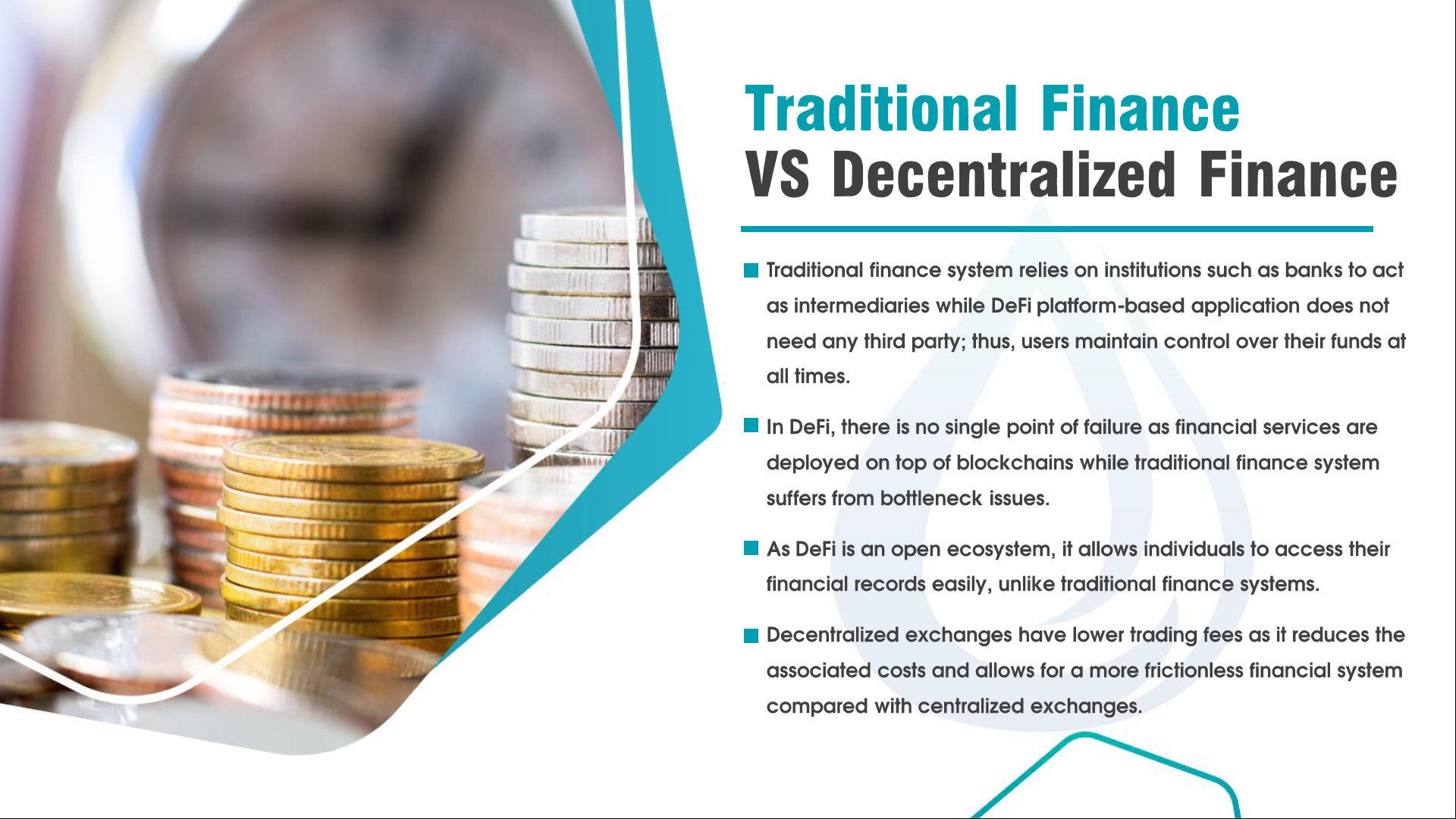 Traditional Finance
VS Decentralized Finance

Traditional finance system relies on institutions such as banks to act as intermediaries while DeFi platform-based application does not need any third party; thus, users maintain control over their funds at all times.

In DeFi, there is no single point of failure as financial services are deployed on top of blockchains while traditional finance system suffers from bottleneck issues.

As DeFi is an open ecosystem, it allows individuals to access their financial records easily, unlike traditional finance systems.

Decentralized exchanges have lower trading fees as it reduces the associated costs and allows for a more frictionless financial system compared with centralized exchanges.